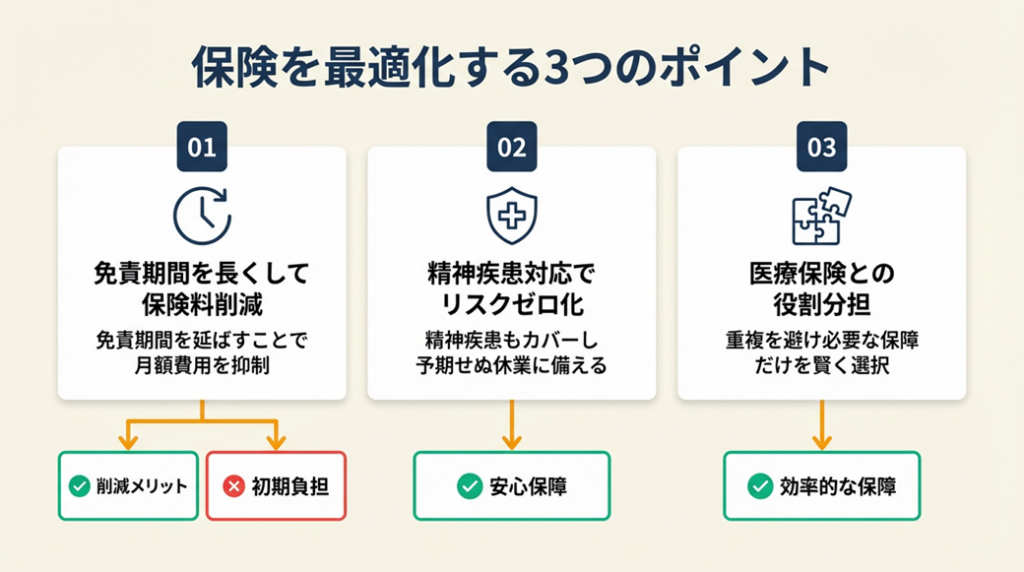 保険を最適化する3つのポイント

01

免責期間を長くして保険料削減

免責期間を延ばすことで月額費用を抑制

削減メリット

初期負担

02

精神疾患対応でリスクゼロ化

精神疾患もカバーし予期せぬ休業に備える

安心保障

03

医療保険との役割分担

重複を避け必要な保障だけを賢く選択

効率的な保障